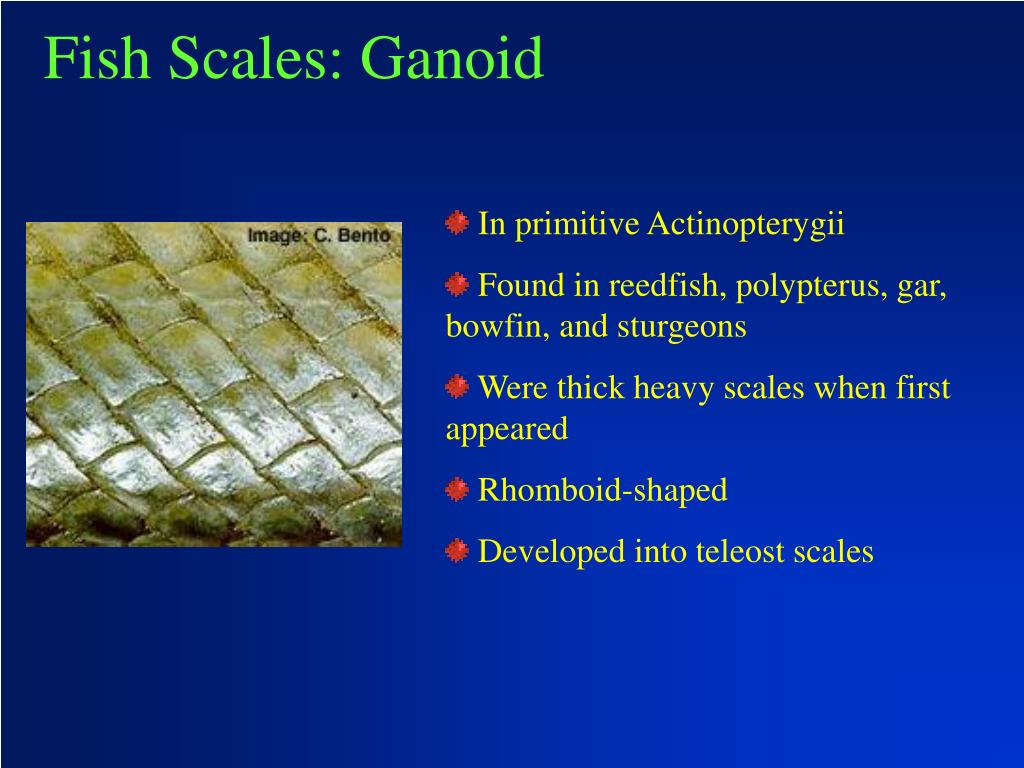 Fish Scales: Ganoid

Image: C. Bento

In primitive Actinopterygii

Found in reedfish, polypterus, gar, bowfin, and sturgeons

Were thick heavy scales when first appeared

Rhomboid-shaped

Developed into teleost scales